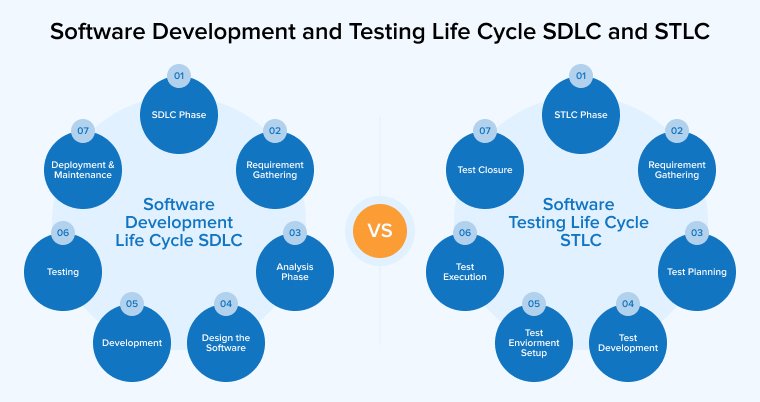 Software Development and Testing Life Cycle SDLC and STLC

Software Development Life Cycle SDLC

01 SDLC Phase

02 Requirement Gathering

03 Analysis Phase

04 Design the Software

05 Development

06 Testing

07 Deployment & Maintenance

VS

Software Testing Life Cycle STLC

01 STLC Phase

02 Requirement Gathering

03 Test Planning

04 Test Development

05 Test Enviorment Setup

06 Test Execution

07 Test Closure